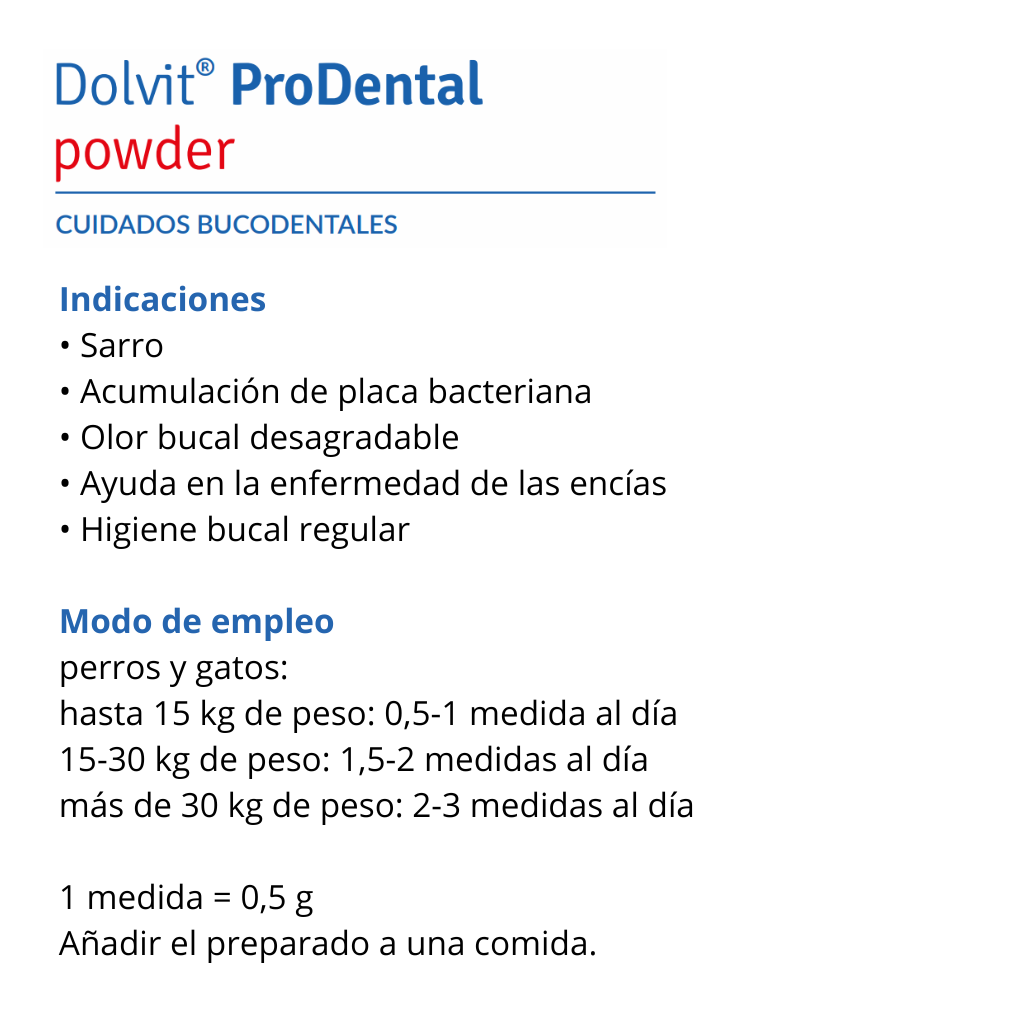 Dolvit® ProDental
powder

CUIDADOS BUCODENTALES

Indicaciones
• Sarro
• Acumulación de placa bacteriana
• Olor bucal desagradable
• Ayuda en la enfermedad de las encías
• Higiene bucal regular

Modo de empleo
perros y gatos:
hasta 15 kg de peso: 0,5-1 medida al día
15-30 kg de peso: 1,5-2 medidas al día
más de 30 kg de peso: 2-3 medidas al día

1 medida = 0,5 g
Añadir el preparado a una comida.